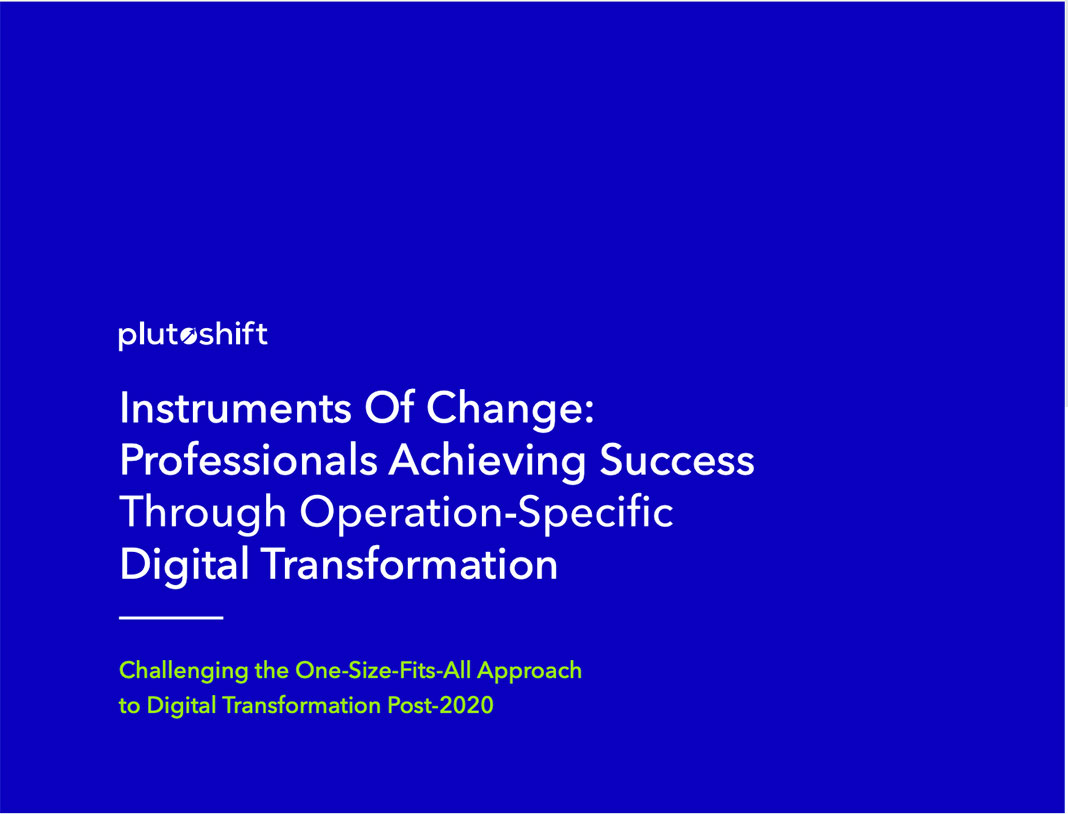 plutoshift

Instruments Of Change: Professionals Achieving Success Through Operation-Specific Digital Transformation

Challenging the One-Size-Fits-All Approach to Digital Transformation Post-2020